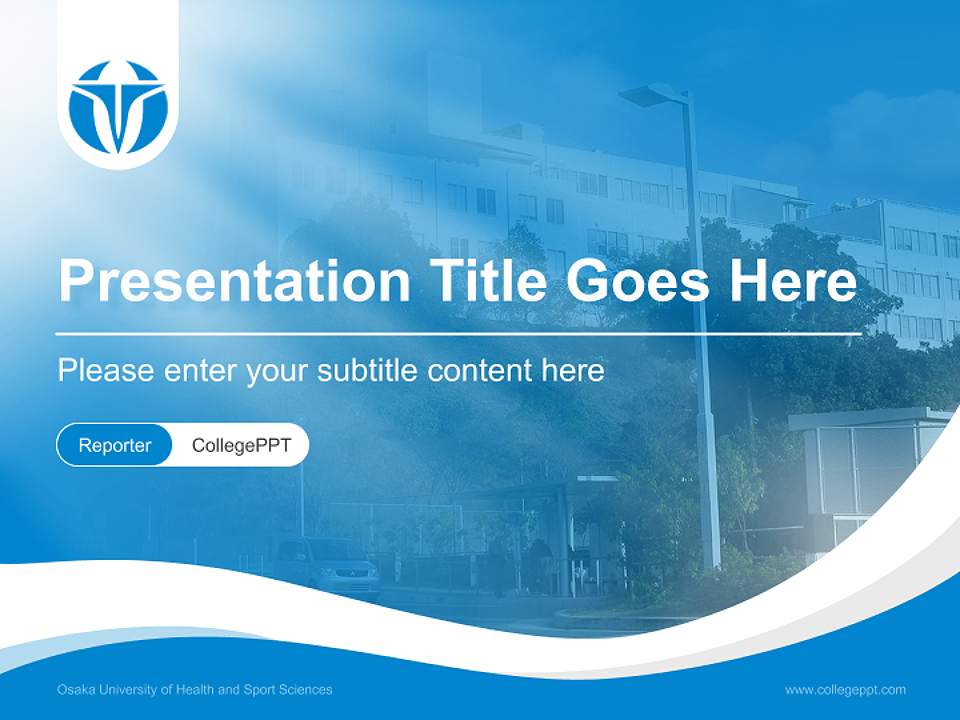 Presentation Title Goes Here

Please enter your subtitle content here

Reporter CollegePPT

Osaka University of Health and Sport Sciences

www.collegeppt.com